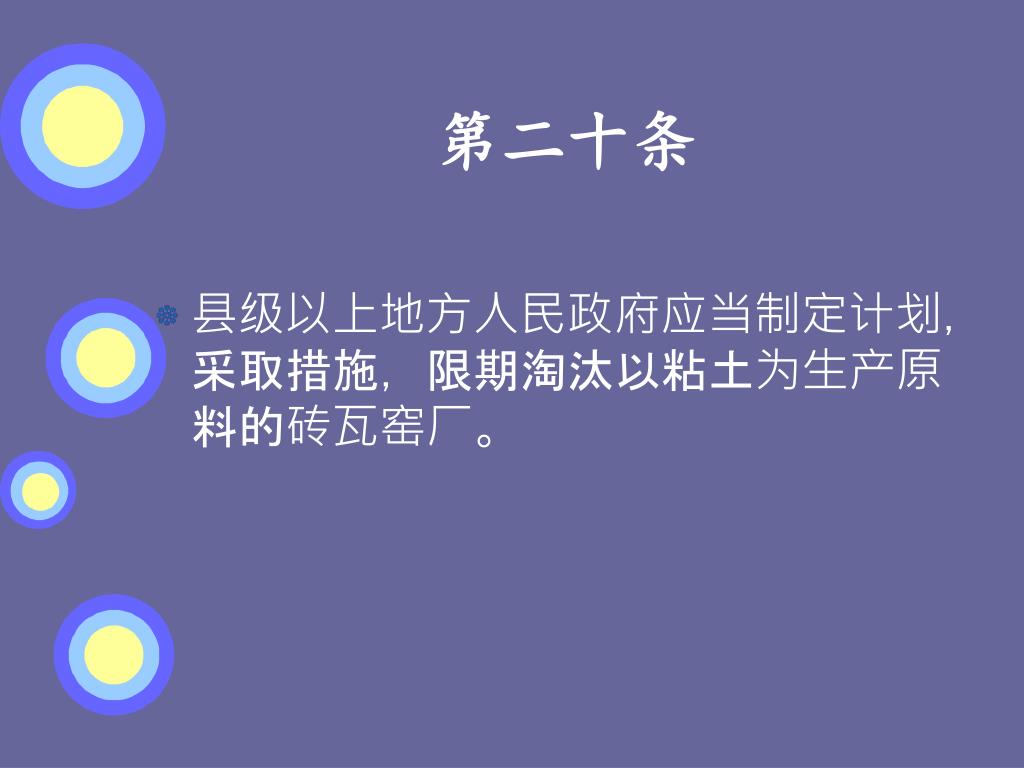 第二十条

县级以上地方人民政府应当制定计划，采取措施，限期淘汰以粘土为生产原料的砖瓦窑厂。